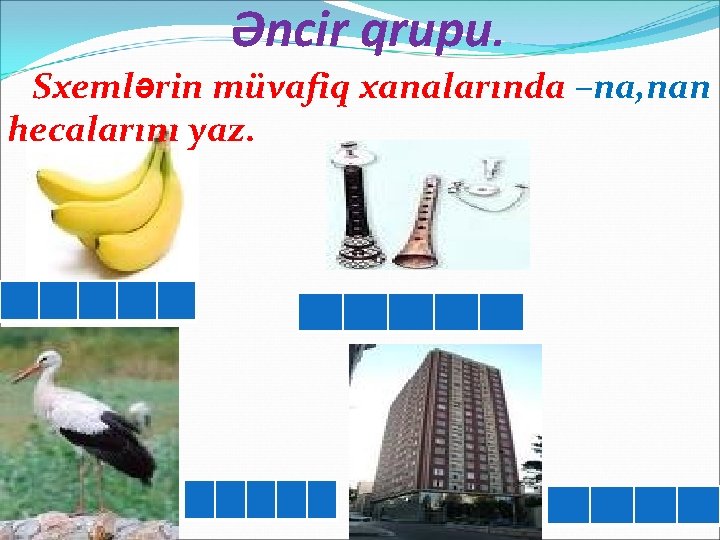 Əncir qrupu.

Sxemlərin müvafiq xanalarında –na,nan hecalarını yaz.